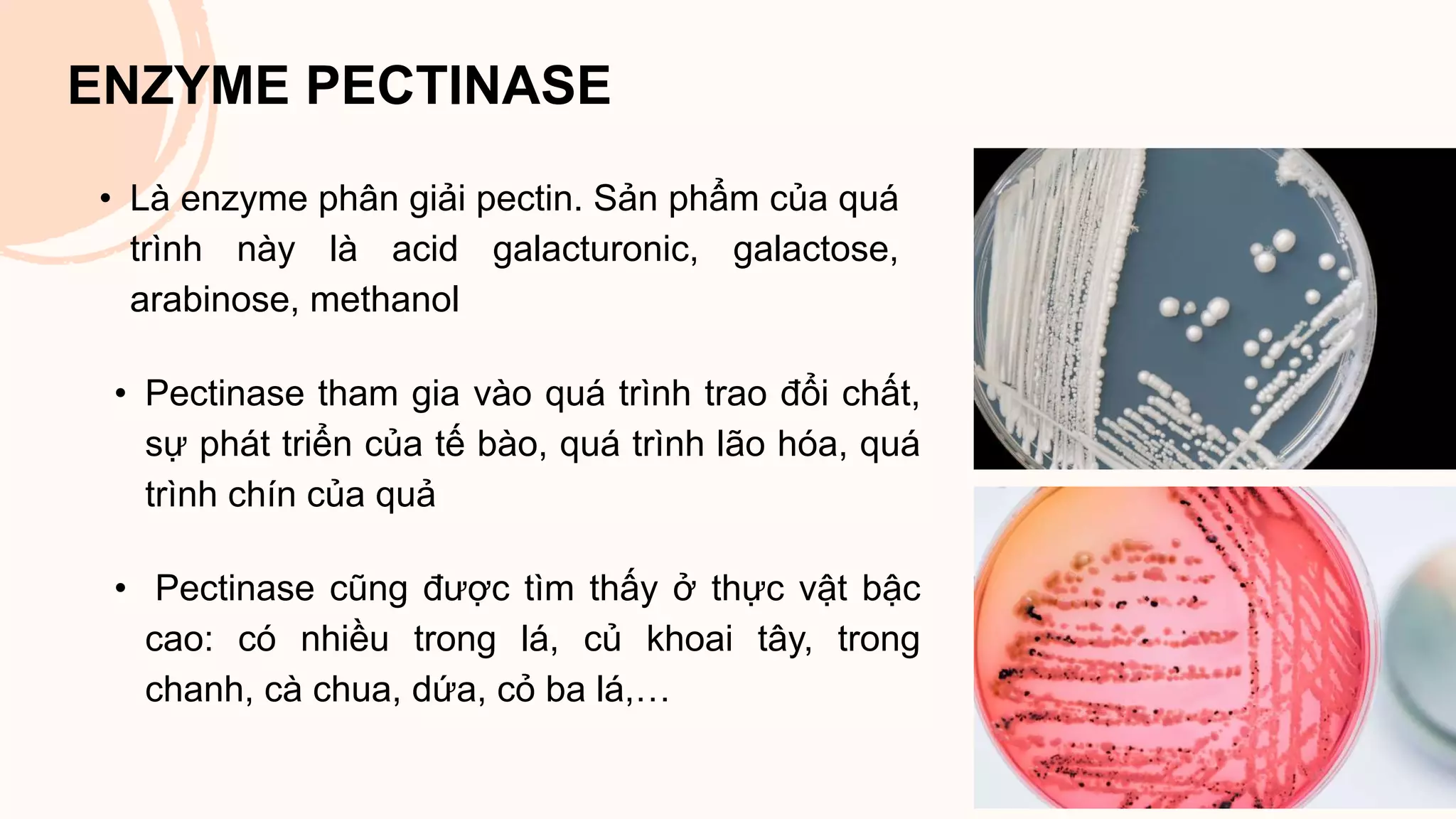 ENZYME PECTINASE

• Là enzyme phân giải pectin. Sản phẩm của quá trình này là acid galacturonic, galactose, arabinose, methanol

• Pectinase tham gia vào quá trình trao đổi chất, sự phát triển của tế bào, quá trình lão hóa, quá trình chín của quả

• Pectinase cũng được tìm thấy ở thực vật bậc cao: có nhiều trong lá, củ khoai tây, trong chanh, cà chua, dứa, cỏ ba lá,…